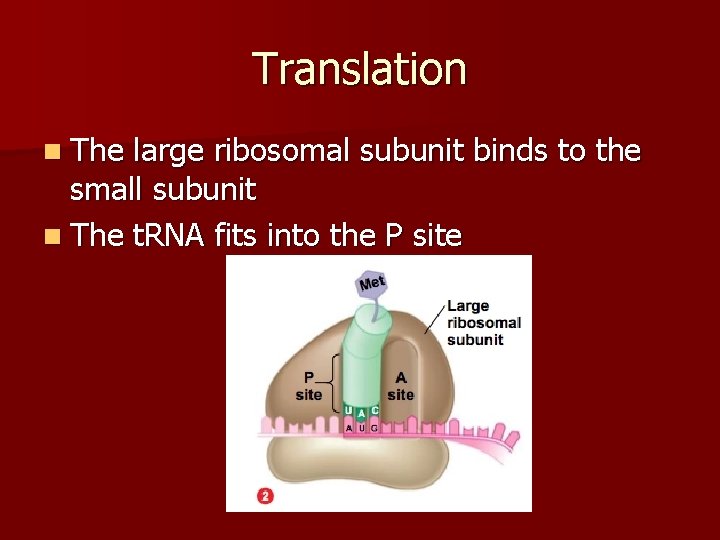 Translation

The large ribosomal subunit binds to the small subunit

The tRNA fits into the P site

Met

Large ribosomal subunit

P site

A site

U A C

A U G

2